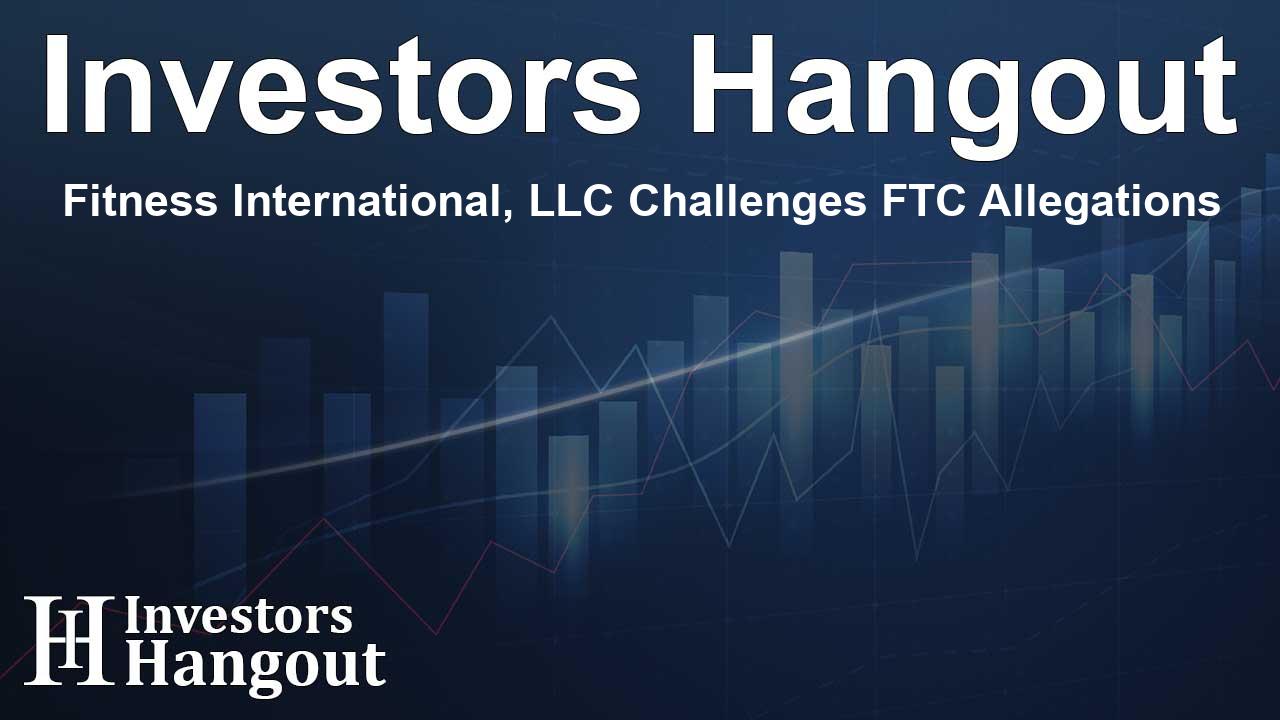 Investors Hangout

Fitness International, LLC Challenges FTC Allegations

IH Investors Hangout